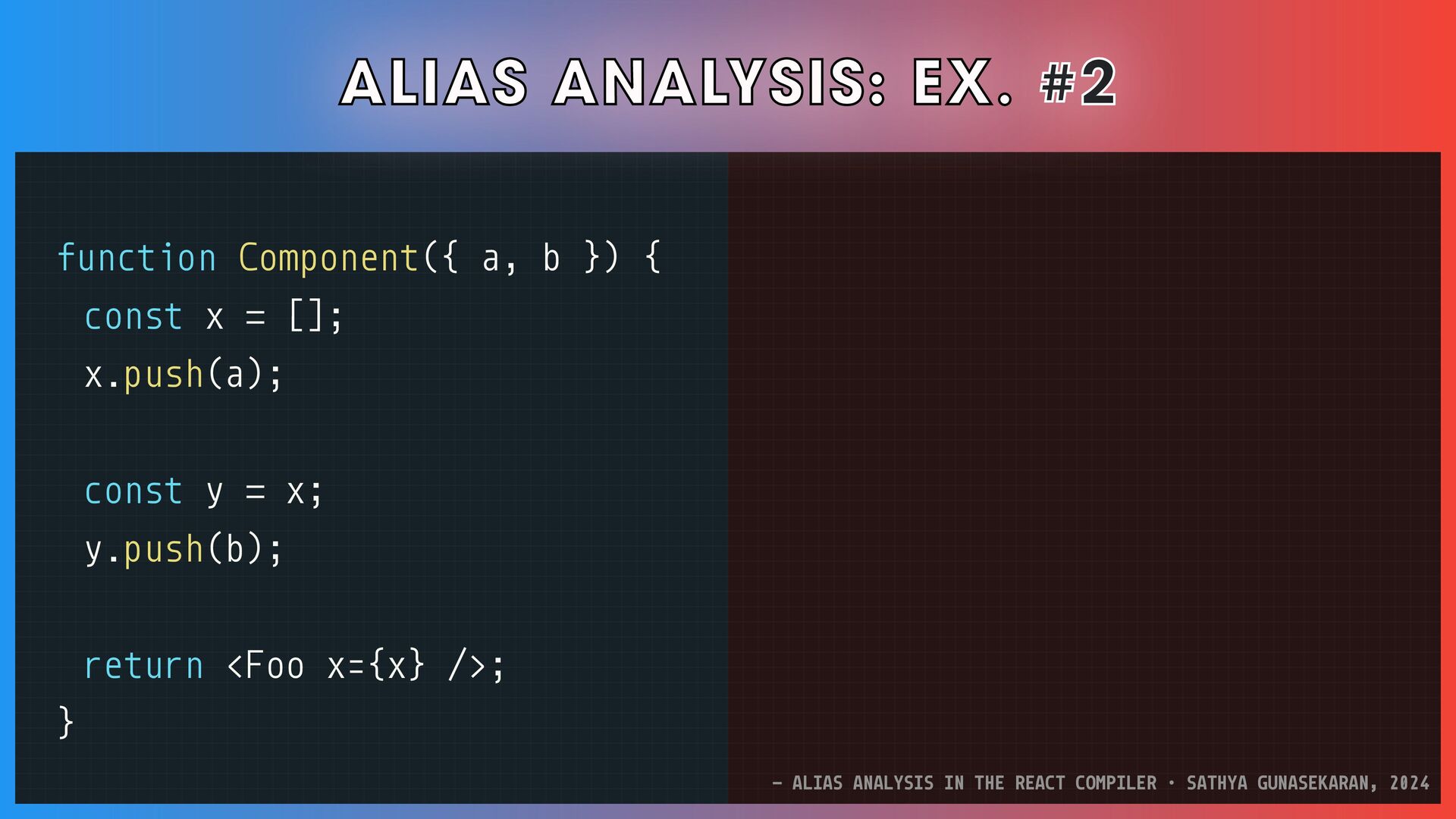 ALIAS ANALYSIS: EX. #2

function Component({ a, b }) {
  const x = [];
  x.push(a);

  const y = x;
  y.push(b);

  return <Foo x={x} />;
}

– ALIAS ANALYSIS IN THE REACT COMPILER · SATHYA GUNASEKARAN, 2024